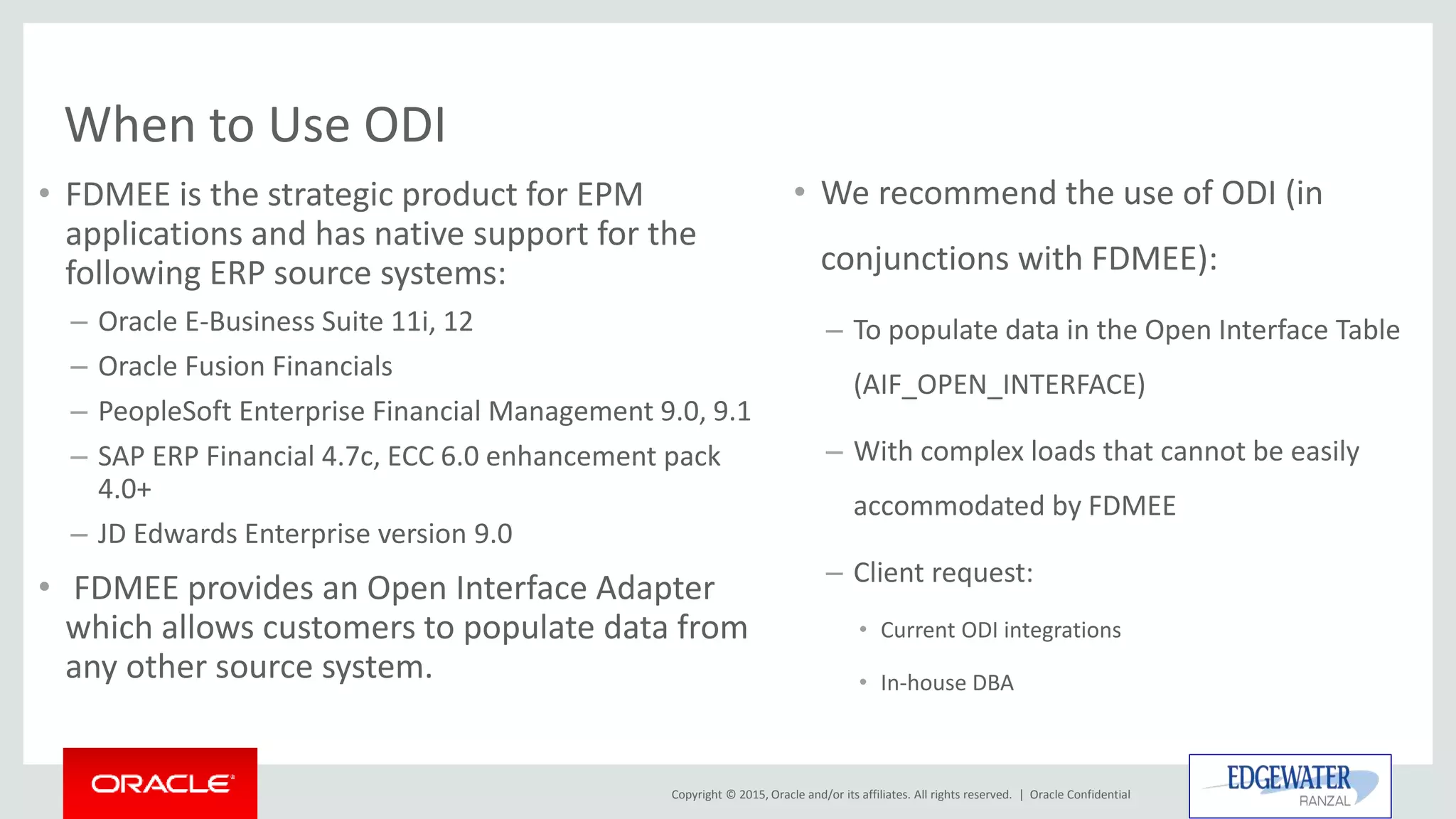 When to Use ODI

• FDMEE is the strategic product for EPM applications and has native support for the following ERP source systems:
– Oracle E-Business Suite 11i, 12
– Oracle Fusion Financials
– PeopleSoft Enterprise Financial Management 9.0, 9.1
– SAP ERP Financial 4.7c, ECC 6.0 enhancement pack 4.0+
– JD Edwards Enterprise version 9.0

• FDMEE provides an Open Interface Adapter which allows customers to populate data from any other source system.

• We recommend the use of ODI (in conjunctions with FDMEE):
– To populate data in the Open Interface Table (AIF_OPEN_INTERFACE)
– With complex loads that cannot be easily accommodated by FDMEE
– Client request:
• Current ODI integrations
• In-house DBA

ORACLE

Copyright © 2015, Oracle and/or its affiliates. All rights reserved. | Oracle Confidential

EDGEWATER RANZAL